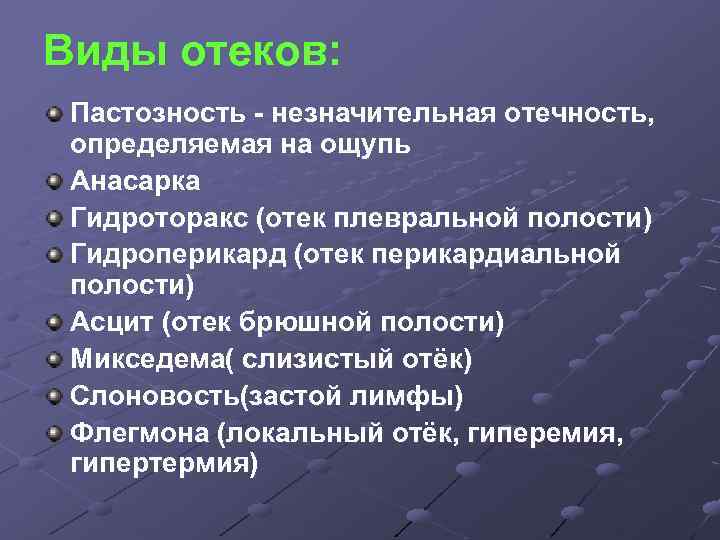 Виды отеков:

Пастозность - незначительная отечность, определяемая на ощупь

Анасарка

Гидроторакс (отек плевральной полости)

Гидроперикард (отек перикардиальной полости)

Асцит (отек брюшной полости)

Микседема( слизистый отёк)

Слоновость(застой лимфы)

Флегмона (локальный отёк, гиперемия, гипертермия)